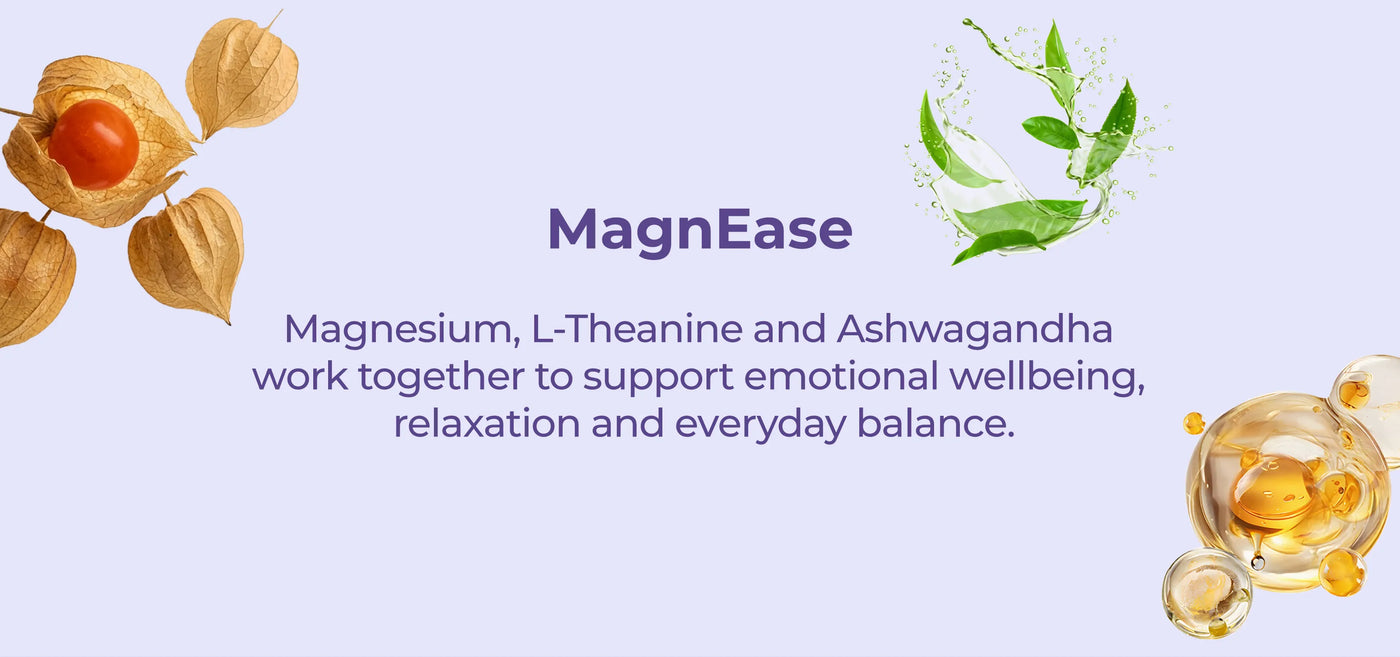 MagnEase

Magnesium, L-Theanine and Ashwagandha work together to support emotional wellbeing, relaxation and everyday balance.